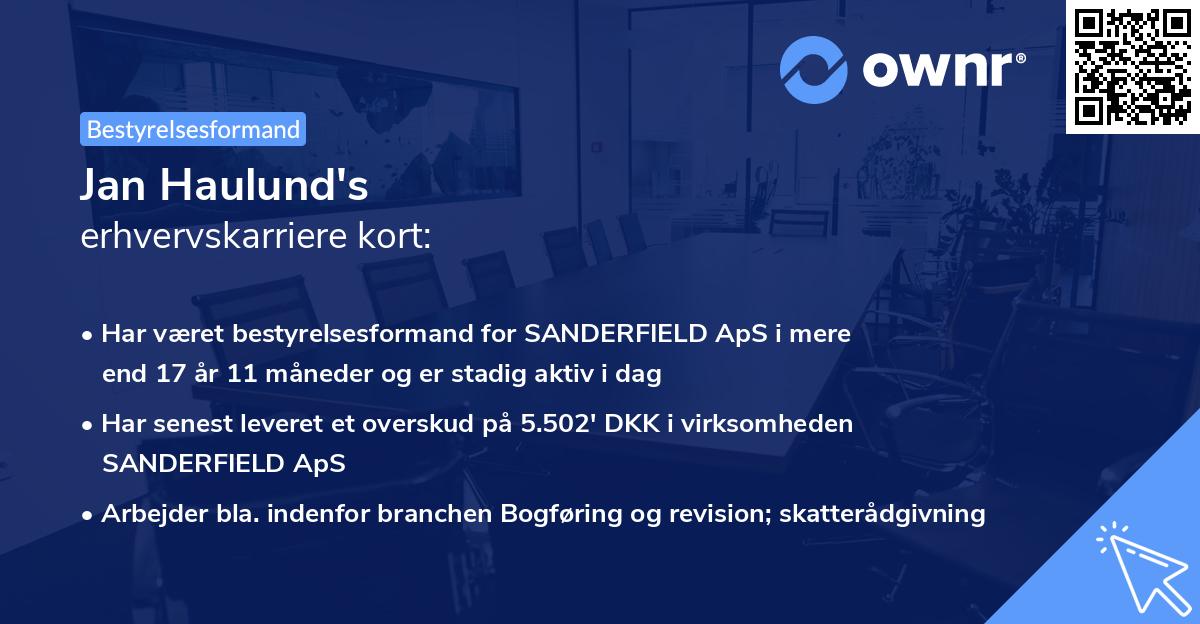 ownr®

Bestyrelsesformand

Jan Haulund's
erhvervskarriere kort:

• Har været bestyrelsesformand for SANDERFIELD ApS i mere end 17 år 11 måneder og er stadig aktiv i dag

• Har senest leveret et overskud på 5.502' DKK i virksomheden SANDERFIELD ApS

• Arbejder bla. indenfor branchen Bogføring og revision; skatterådgivning